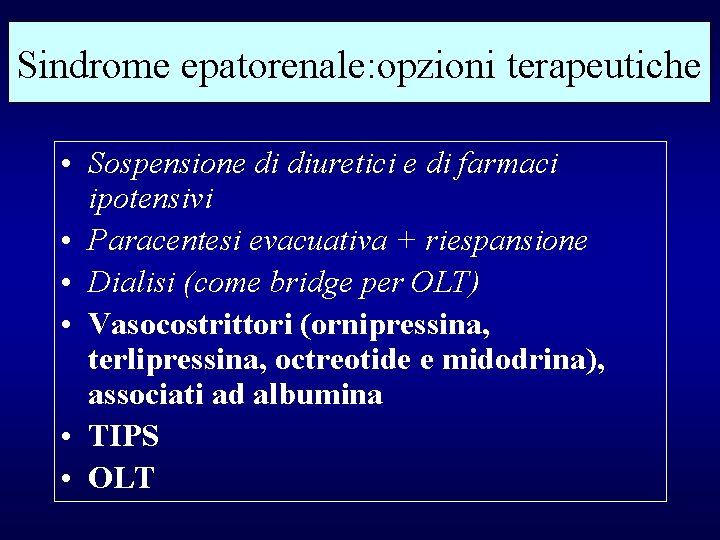 Sindrome epatorenale:opzioni terapeutiche

• Sospensione di diuretici e di farmaci ipotensivi
• Paracentesi evacuativa + riespansione
• Dialisi (come bridge per OLT)
• Vasocostrittori (ornipressina, terlipressina, octreotide e midodrina), associati ad albumina
• TIPS
• OLT